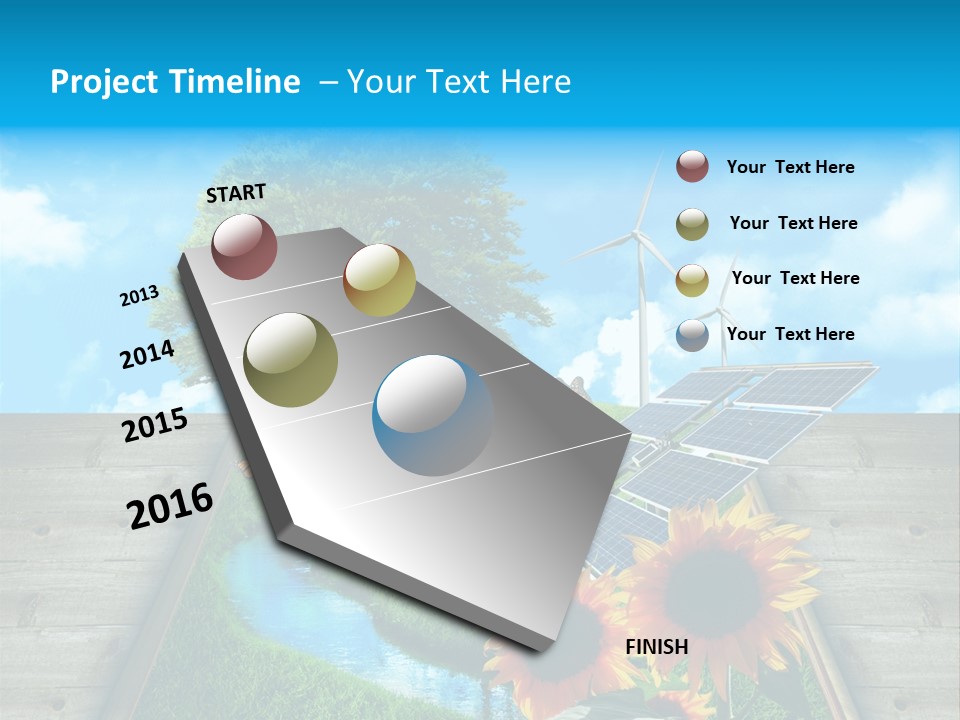 Project Timeline – Your Text Here

START

2013

2014

2015

2016

FINISH

Your Text Here

Your Text Here

Your Text Here

Your Text Here